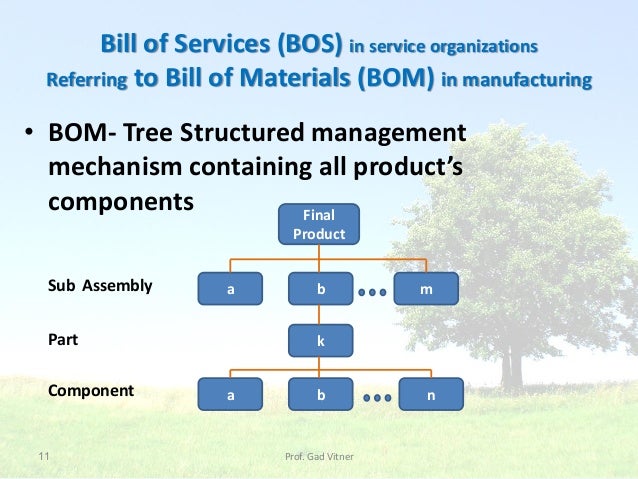 Bill of Services (BOS) in service organizations
Referring to Bill of Materials (BOM) in manufacturing

• BOM- Tree Structured management mechanism containing all product's components

Final Product

Sub Assembly
a
b
•••
m

Part
k

Component
a
b
•••
n

11
Prof. Gad Vitner